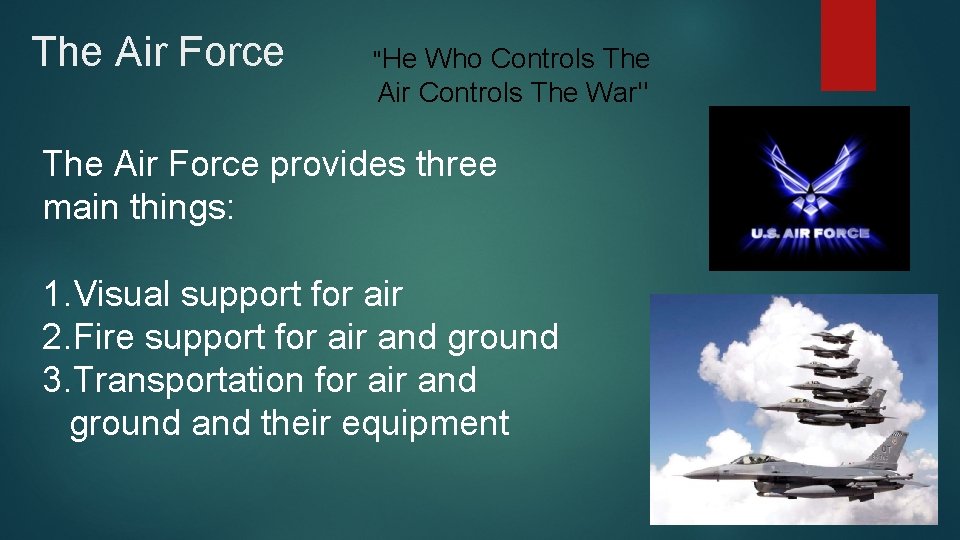 The Air Force

"He Who Controls The Air Controls The War"

The Air Force provides three main things:

1.Visual support for air
2.Fire support for air and ground
3.Transportation for air and ground and their equipment

U.S. AIR FORCE